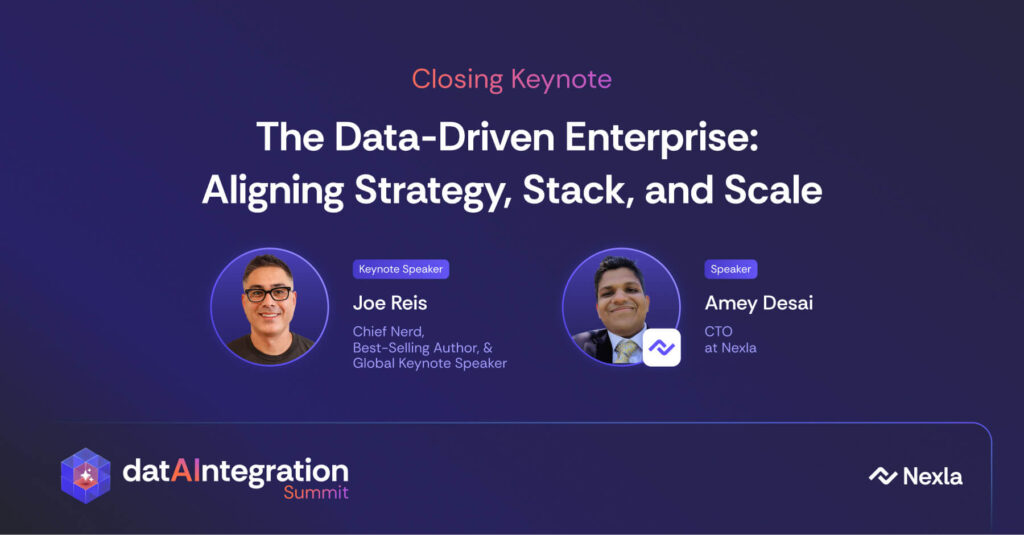 Closing Keynote

The Data-Driven Enterprise: Aligning Strategy, Stack, and Scale

Keynote Speaker
Joe Reis
Chief Nerd, Best-Selling Author, & Global Keynote Speaker

Speaker
Amey Desai
CTO at Nexla

datAIntegration Summit

Nexla